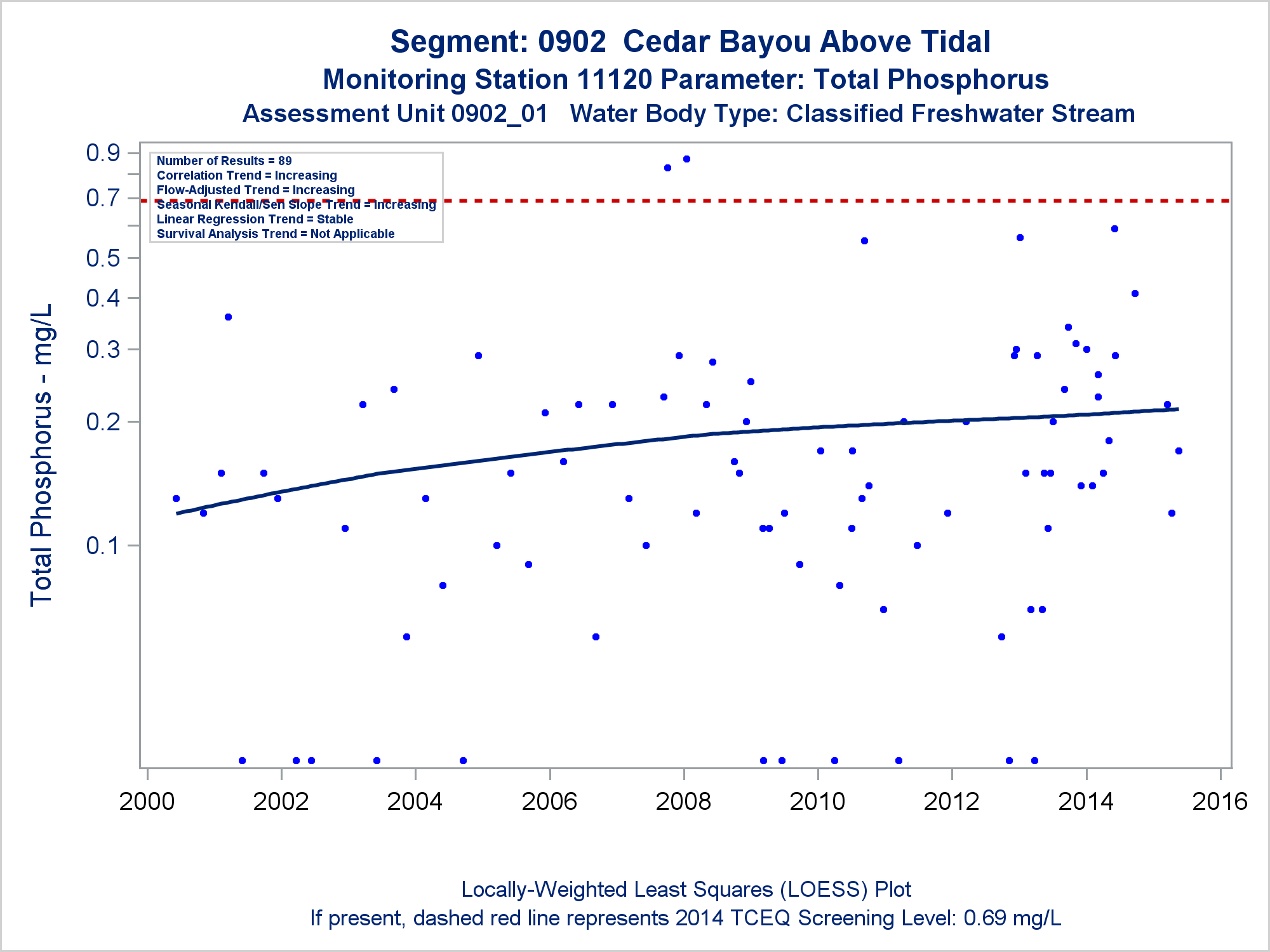 Segment: 0902 Cedar Bayou Above Tidal
Monitoring Station 11120 Parameter: Total Phosphorus
Assessment Unit 0902_01 Water Body Type: Classified Freshwater Stream

Number of Results = 89
Correlation Trend = Increasing
Flow-Adjusted Trend = Increasing
Seasonal Kendall/Sen Slope Trend = Increasing
Linear Regression Trend = Stable
Survival Analysis Trend = Not Applicable

Total Phosphorus - mg/L

0.9
0.7
0.5
0.4
0.3
0.2
0.1

2000
2002
2004
2006
2008
2010
2012
2014
2016

Locally-Weighted Least Squares (LOESS) Plot
If present, dashed red line represents 2014 TCEQ Screening Level: 0.69 mg/L